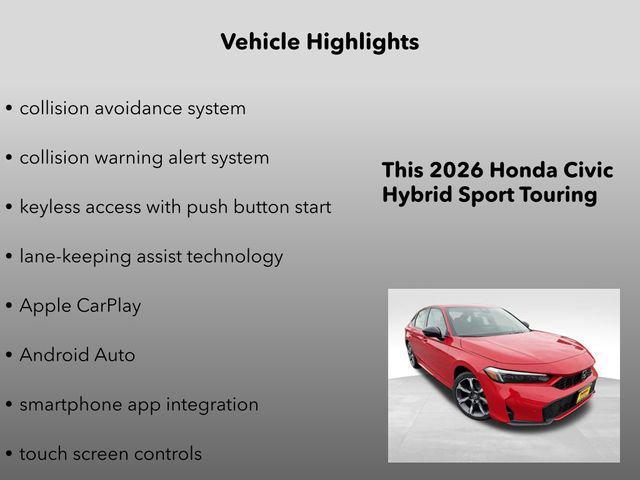 Vehicle Highlights

• collision avoidance system

• collision warning alert system

• keyless access with push button start

• lane-keeping assist technology

• Apple CarPlay

• Android Auto

• smartphone app integration

• touch screen controls

This 2026 Honda Civic Hybrid Sport Touring